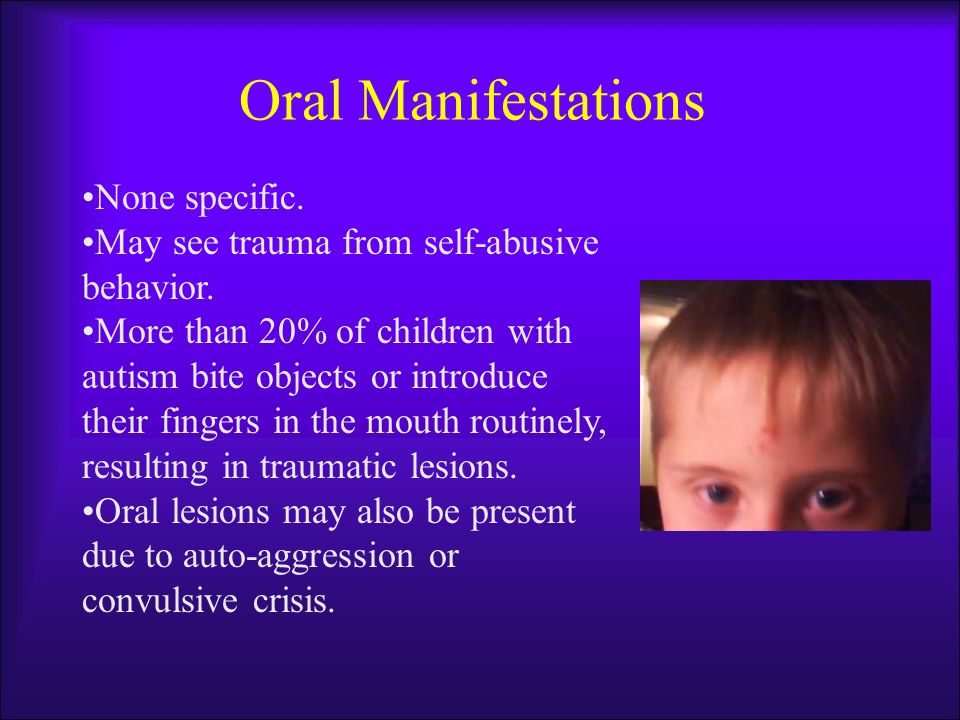 Oral Manifestations

•None specific.
•May see trauma from self-abusive behavior.
•More than 20% of children with autism bite objects or introduce their fingers in the mouth routinely, resulting in traumatic lesions.
•Oral lesions may also be present due to auto-aggression or convulsive crisis.